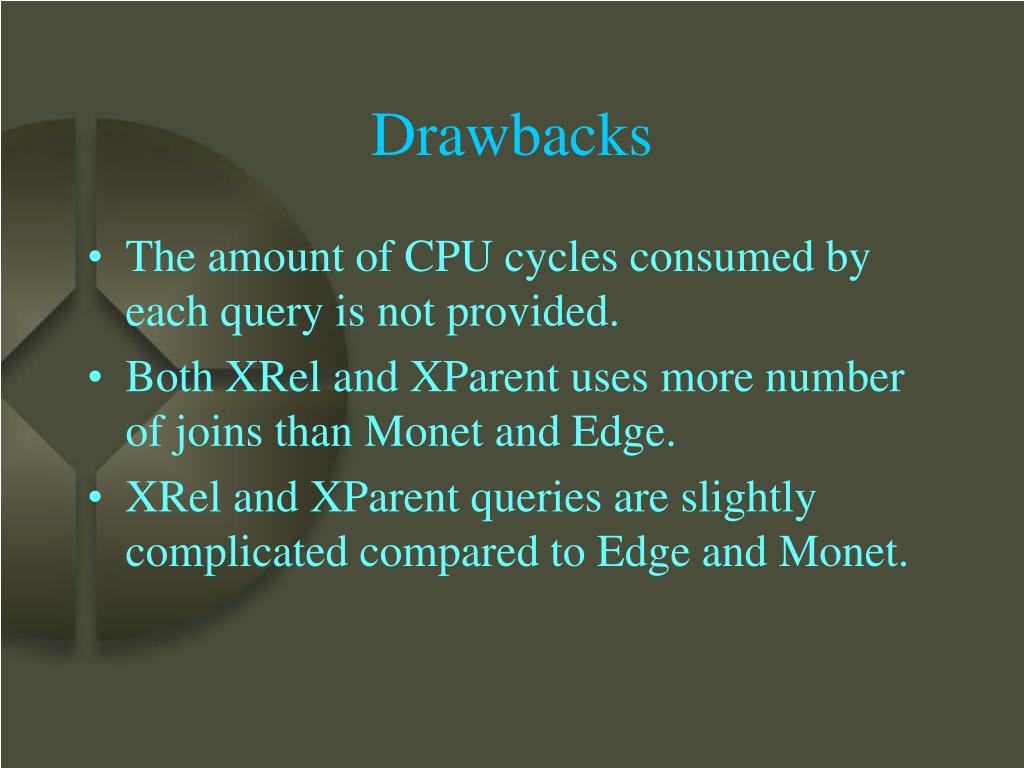 Drawbacks

• The amount of CPU cycles consumed by each query is not provided.
• Both XRel and XParent uses more number of joins than Monet and Edge.
• XRel and XParent queries are slightly complicated compared to Edge and Monet.